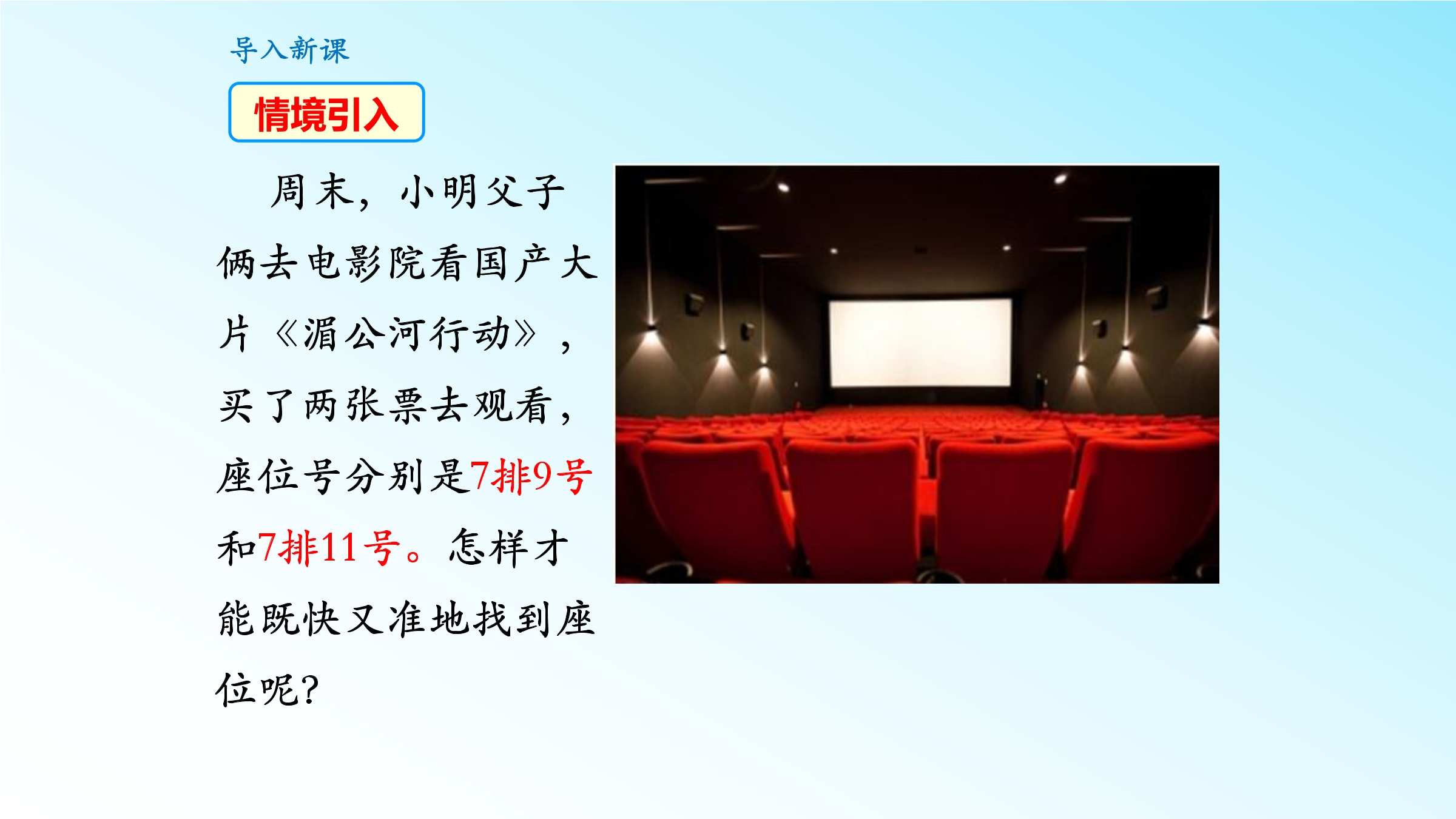 导入新课

情境引入

周末，小明父子俩去电影院看国产大片《湄公河行动》，买了两张票去观看，座位号分别是7排9号和7排11号。怎样才能既快又准地找到座位呢?